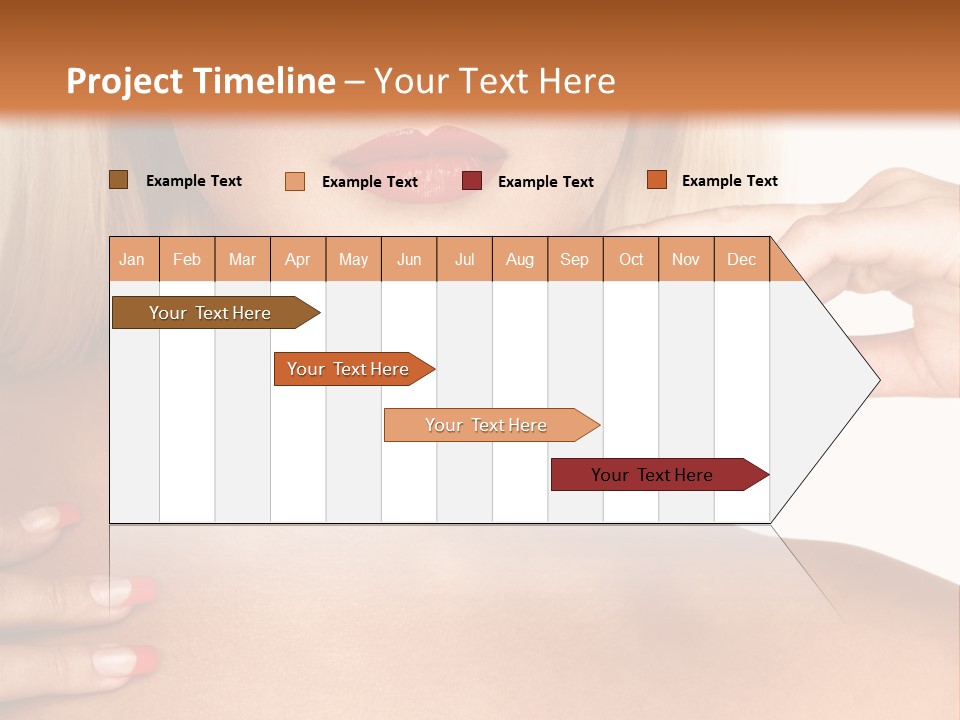 Project Timeline – Your Text Here

Example Text
Example Text
Example Text
Example Text

| Jan | Feb | Mar | Apr | May | Jun | Jul | Aug | Sep | Oct | Nov | Dec |
|---|---|---|---|---|---|---|---|---|---|---|---|

Your Text Here

Your Text Here

Your Text Here

Your Text Here